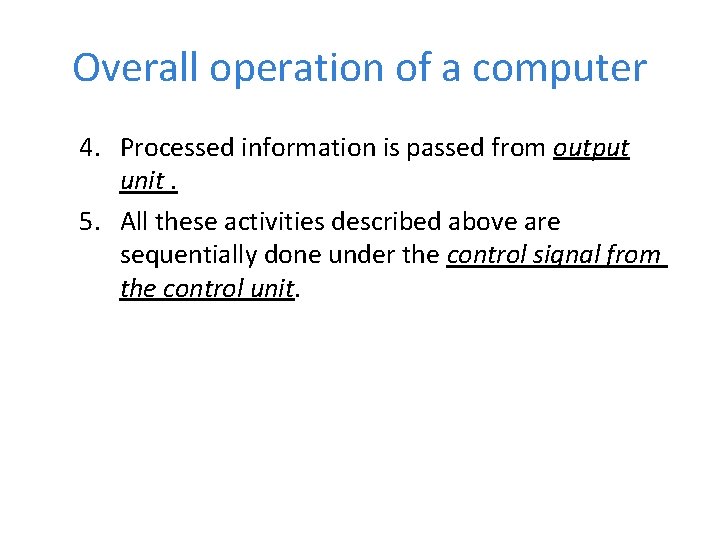 Overall operation of a computer

4. Processed information is passed from output unit .

5. All these activities described above are sequentially done under the control signal from the control unit.